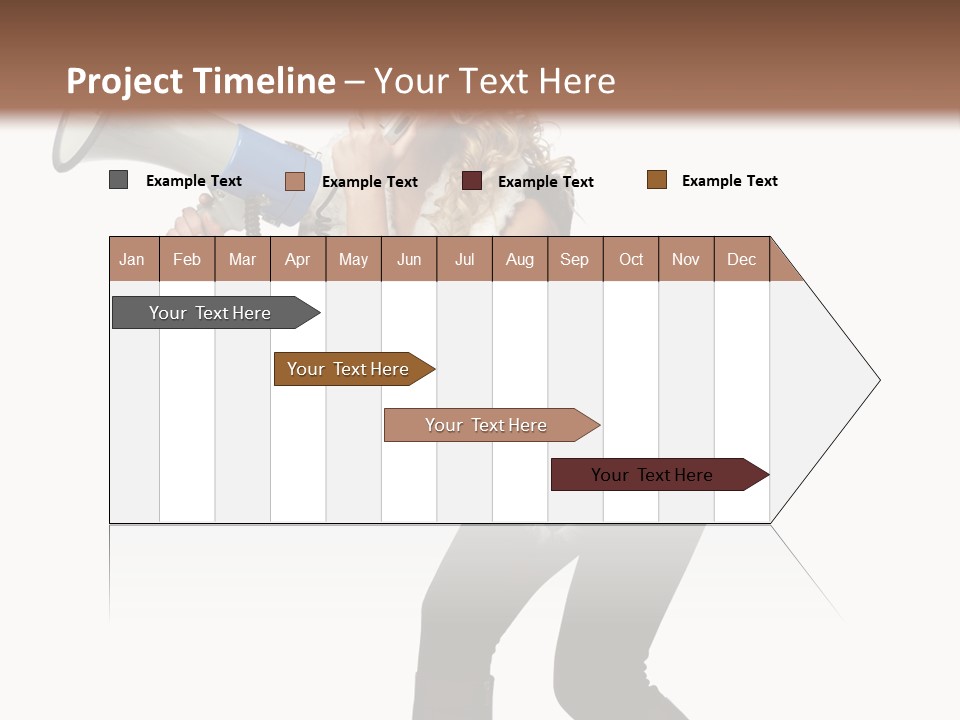 Project Timeline – Your Text Here

Example Text
Example Text
Example Text
Example Text

| Jan | Feb | Mar | Apr | May | Jun | Jul | Aug | Sep | Oct | Nov | Dec |
|---|---|---|---|---|---|---|---|---|---|---|---|

Your Text Here
Your Text Here
Your Text Here
Your Text Here